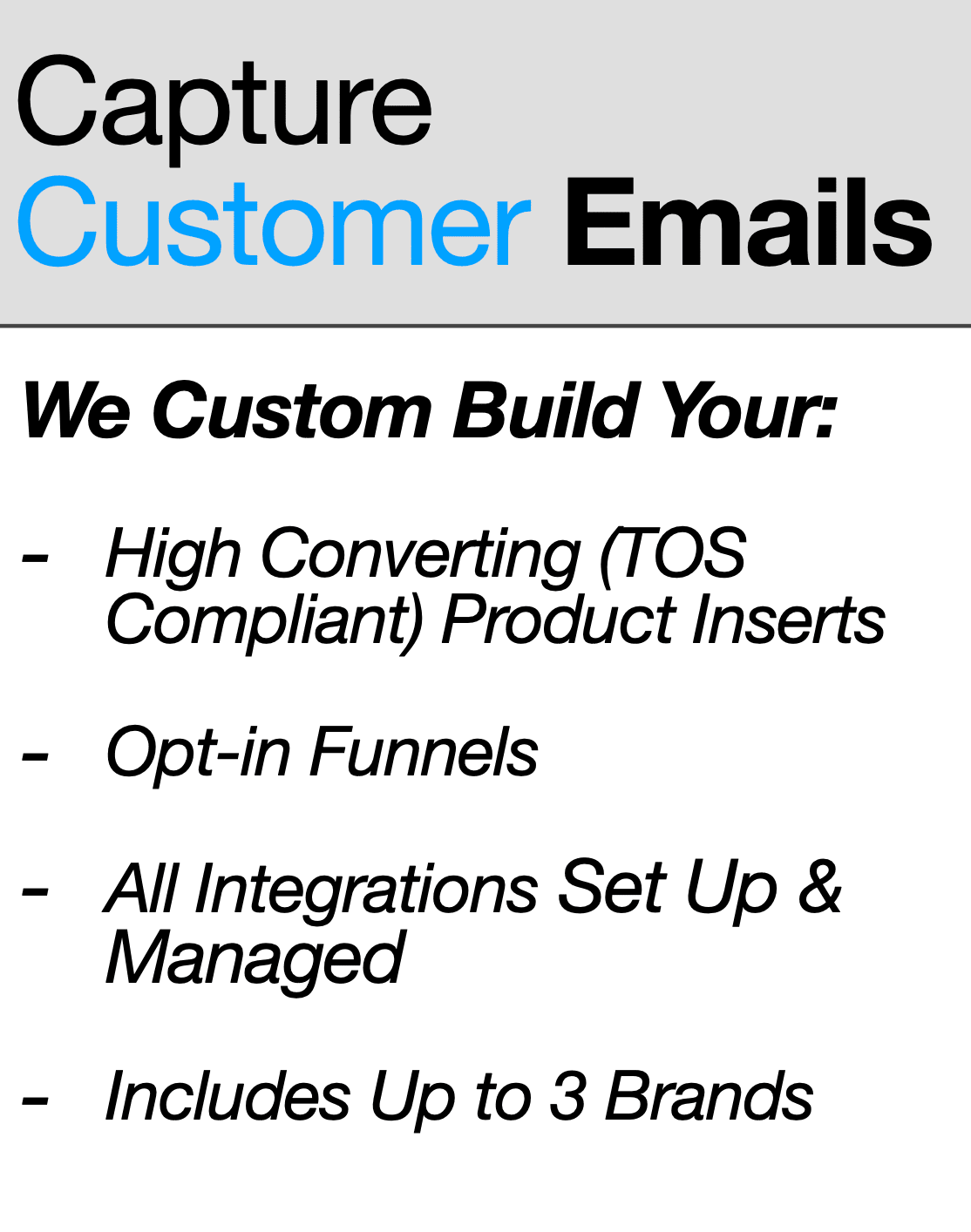 Capture
Customer Emails

We Custom Build Your:

- High Converting (TOS Compliant) Product Inserts

- Opt-in Funnels

- All Integrations Set Up & Managed

- Includes Up to 3 Brands